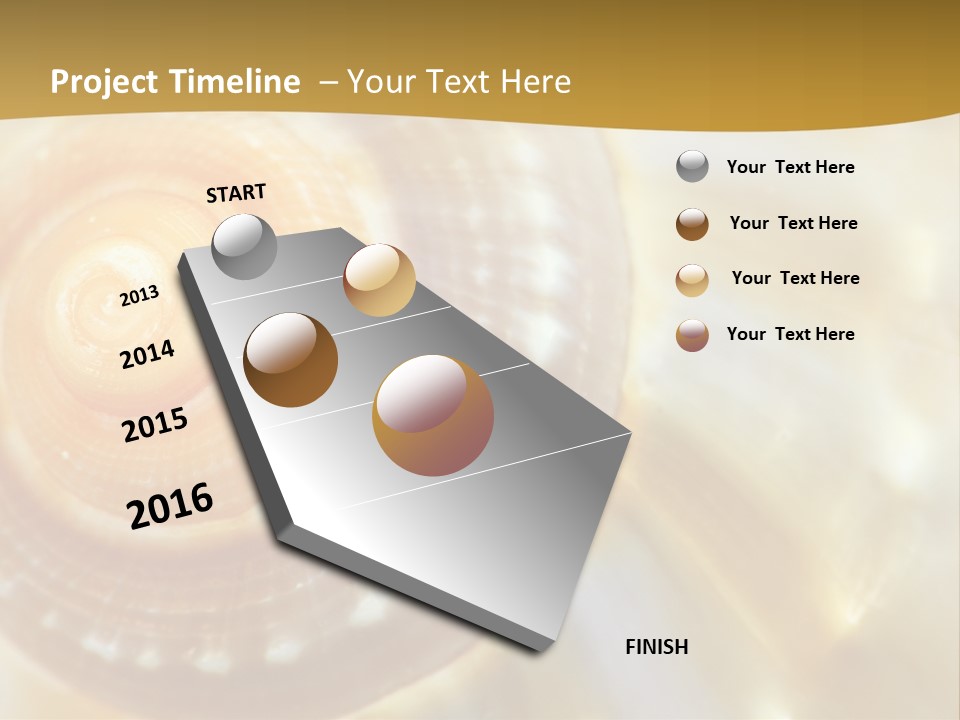 Project Timeline – Your Text Here

START

2013

2014

2015

2016

FINISH

Your Text Here

Your Text Here

Your Text Here

Your Text Here